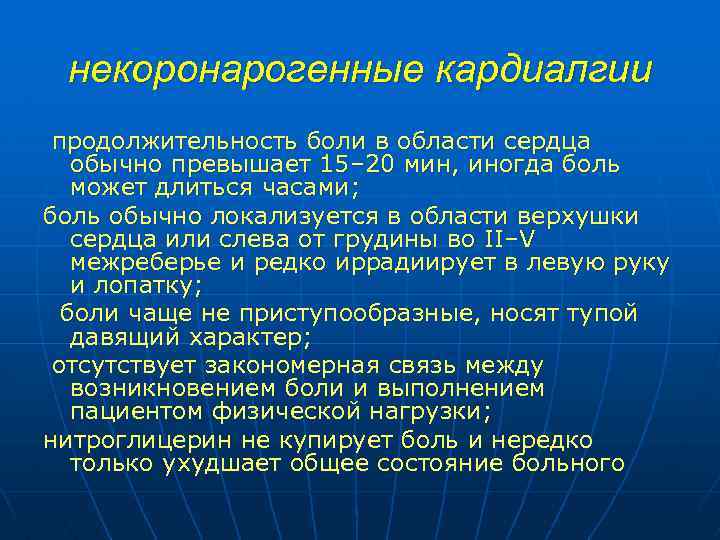 некоронарогенные кардиалгии

продолжительность боли в области сердца обычно превышает 15–20 мин, иногда боль может длиться часами;

боль обычно локализуется в области верхушки сердца или слева от грудины во II–V межреберье и редко иррадиирует в левую руку и лопатку;

боли чаще не приступообразные, носят тупой давящий характер;

отсутствует закономерная связь между возникновением боли и выполнением пациентом физической нагрузки;

нитроглицерин не купирует боль и нередко только ухудшает общее состояние больного